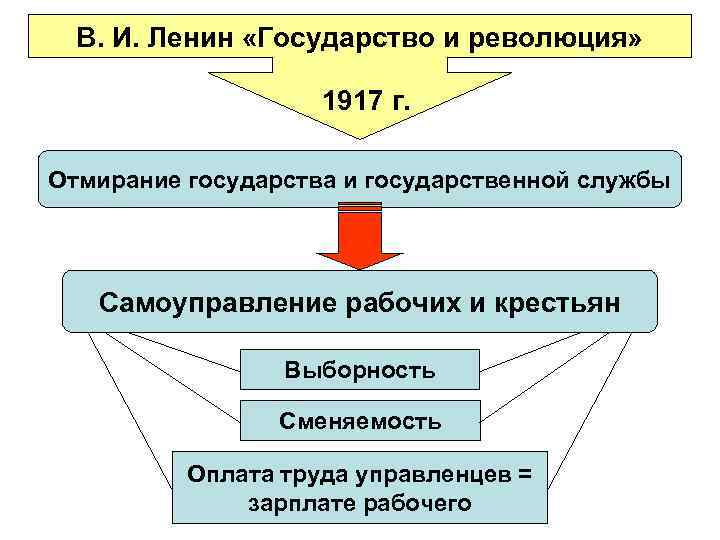 В. И. Ленин «Государство и революция»

1917 г.

Отмирание государства и государственной службы

Самоуправление рабочих и крестьян

Выборность

Сменяемость

Оплата труда управленцев = зарплате рабочего